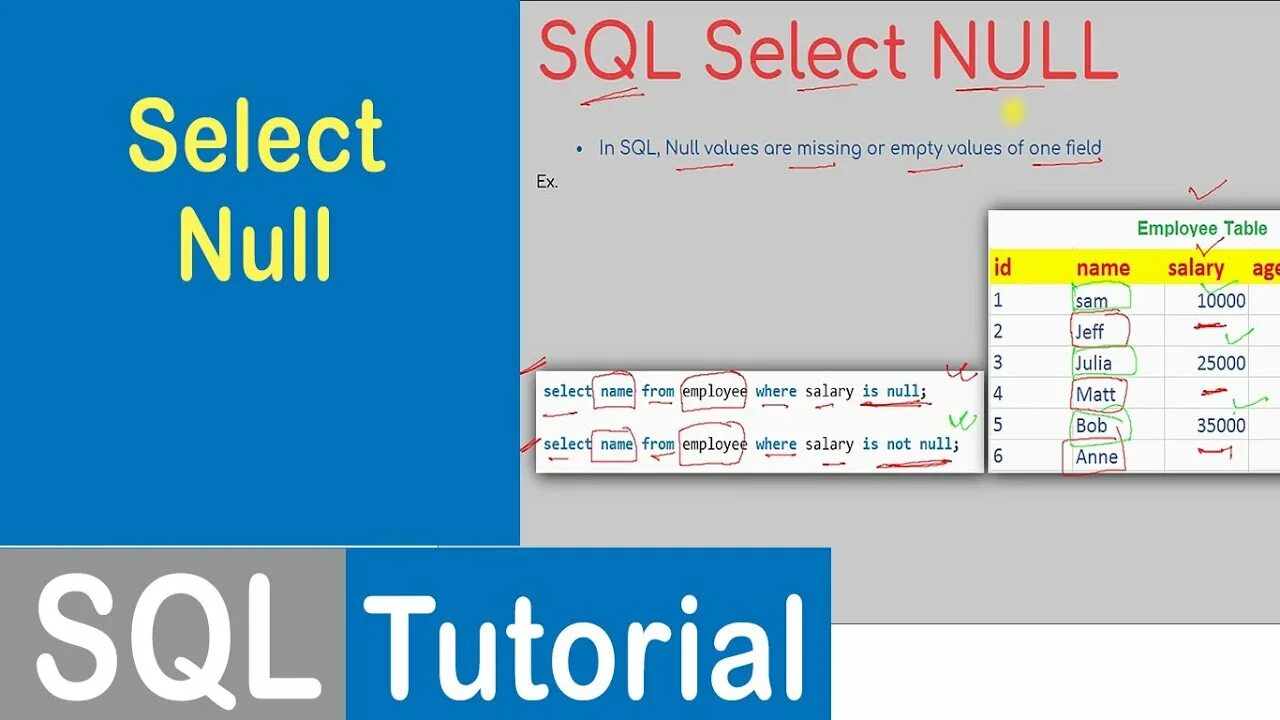 Select Null

SQL Select NULL

• In SQL, Null values are missing or empty values of one field

Ex.

select name from employee where salary is null;

select name from employee where salary is not null;

Employee Table

| id | name | salary | age |
|---|---|---|---|
| 1 | sam | 10000 | |
| 2 | Jeff | | |
| 3 | Julia | 25000 | |
| 4 | Matt | | |
| 5 | Bob | 35000 | |
| 6 | Anne | | |

SQL Tutorial